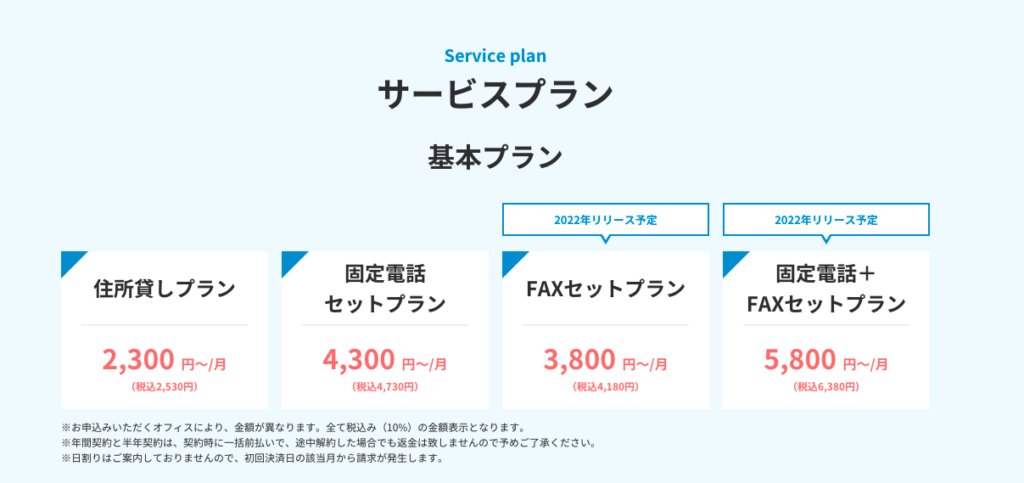 Service plan
サービスプラン

基本プラン

住所貸しプラン
2,300 円〜/月
(税込2,530円)

固定電話
セットプラン
4,300 円〜/月
(税込4,730円)

2022年リリース予定
FAXセットプラン
3,800 円〜/月
(税込4,180円)

2022年リリース予定
固定電話＋
FAXセットプラン
5,800 円〜/月
(税込6,380円)

※お申込みいただくオフィスにより、金額が異なります。全て税込み（10%）の金額表示となります。
※年間契約と半年契約は、契約時に一括前払いで、途中解約した場合でも返金は致しませんので予めご了承ください。
※日割りはご案内しておりませんので、初回決済日の該当月から請求が発生します。